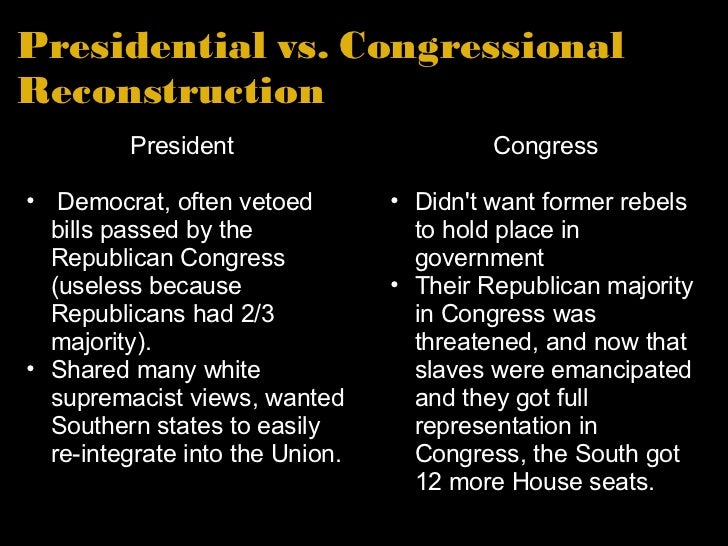 Presidential vs. Congressional Reconstruction

President

• Democrat, often vetoed bills passed by the Republican Congress (useless because Republicans had 2/3 majority).
• Shared many white supremacist views, wanted Southern states to easily re-integrate into the Union.

Congress

• Didn't want former rebels to hold place in government
• Their Republican majority in Congress was threatened, and now that slaves were emancipated and they got full representation in Congress, the South got 12 more House seats.